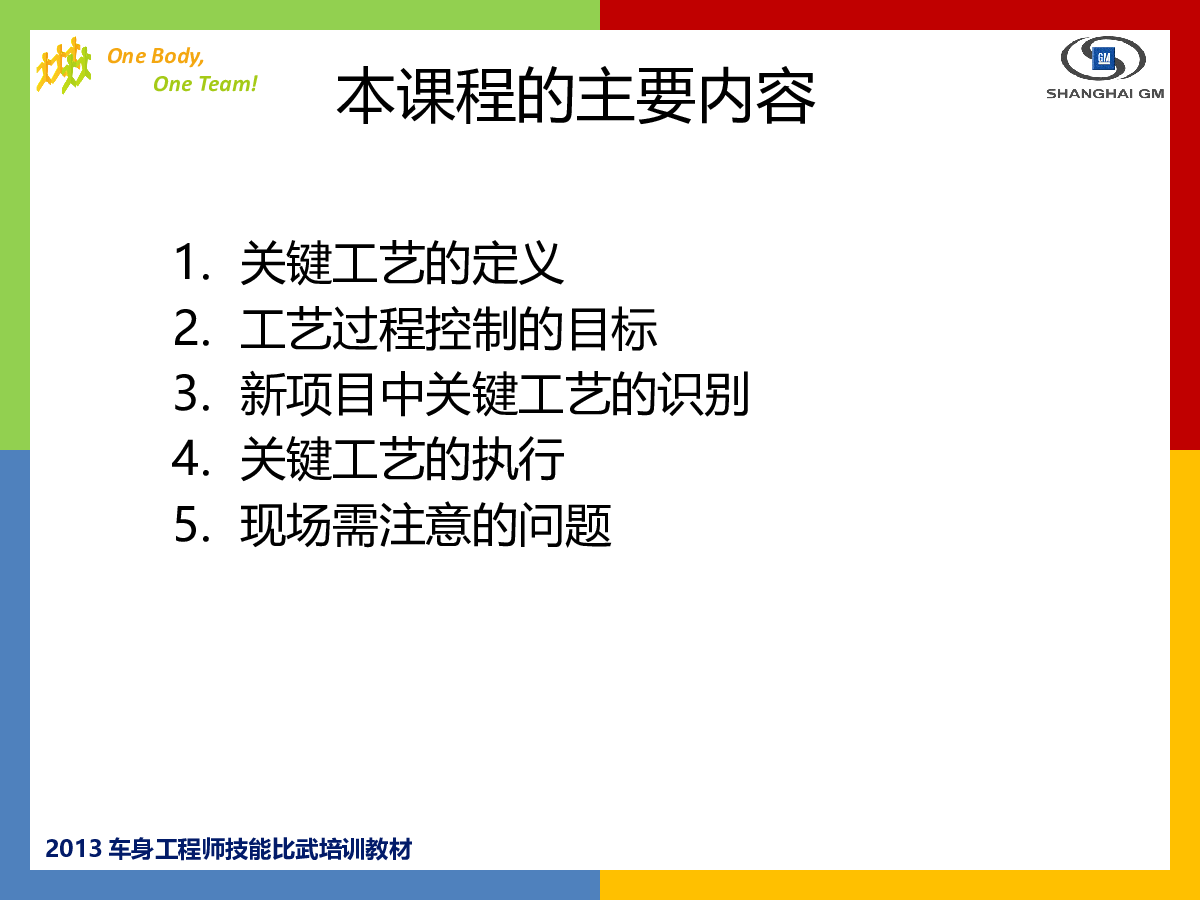 One Body,
One Team!

GM
SHANGHAI GM

本课程的主要内容

1. 关键工艺的定义
2. 工艺过程控制的目标
3. 新项目中关键工艺的识别
4. 关键工艺的执行
5. 现场需注意的问题

2013 车身工程师技能比武培训教材